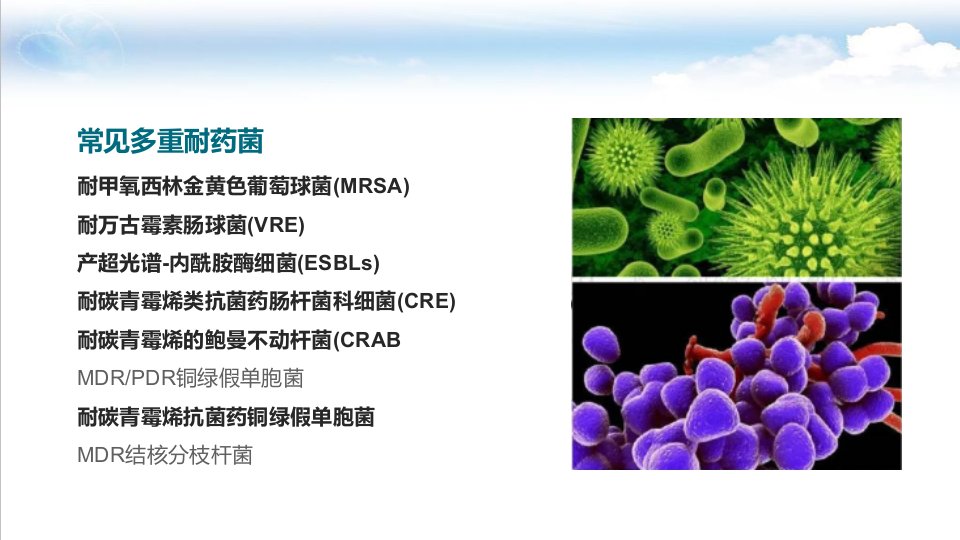 常见多重耐药菌

耐甲氧西林金黄色葡萄球菌(MRSA)

耐万古霉素肠球菌(VRE)

产超光谱-内酰胺酶细菌(ESBLs)

耐碳青霉烯类抗菌药肠杆菌科细菌(CRE)

耐碳青霉烯的鲍曼不动杆菌(CRAB

MDR/PDR铜绿假单胞菌

耐碳青霉烯抗菌药铜绿假单胞菌

MDR结核分枝杆菌